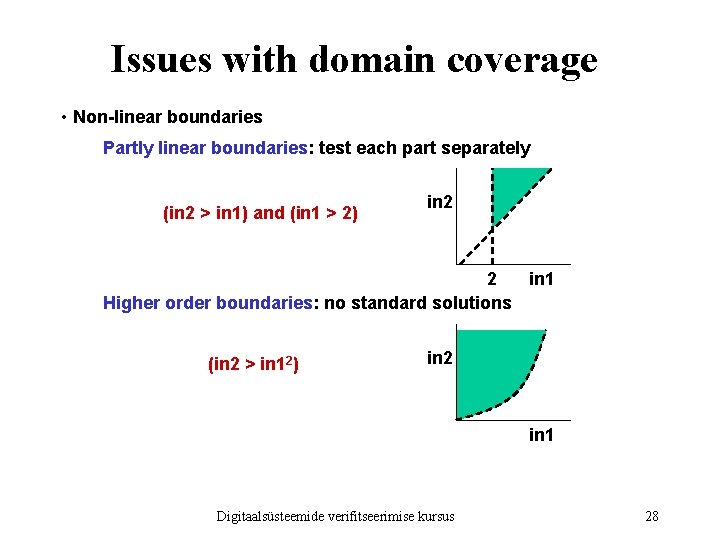 Issues with domain coverage

• Non-linear boundaries

Partly linear boundaries: test each part separately

(in2 > in1) and (in1 > 2)

in2

2 in1

Higher order boundaries: no standard solutions

(in2 > in1$^2$)

in2

in1

Digitaalsüsteemide verifitseerimise kursus

28